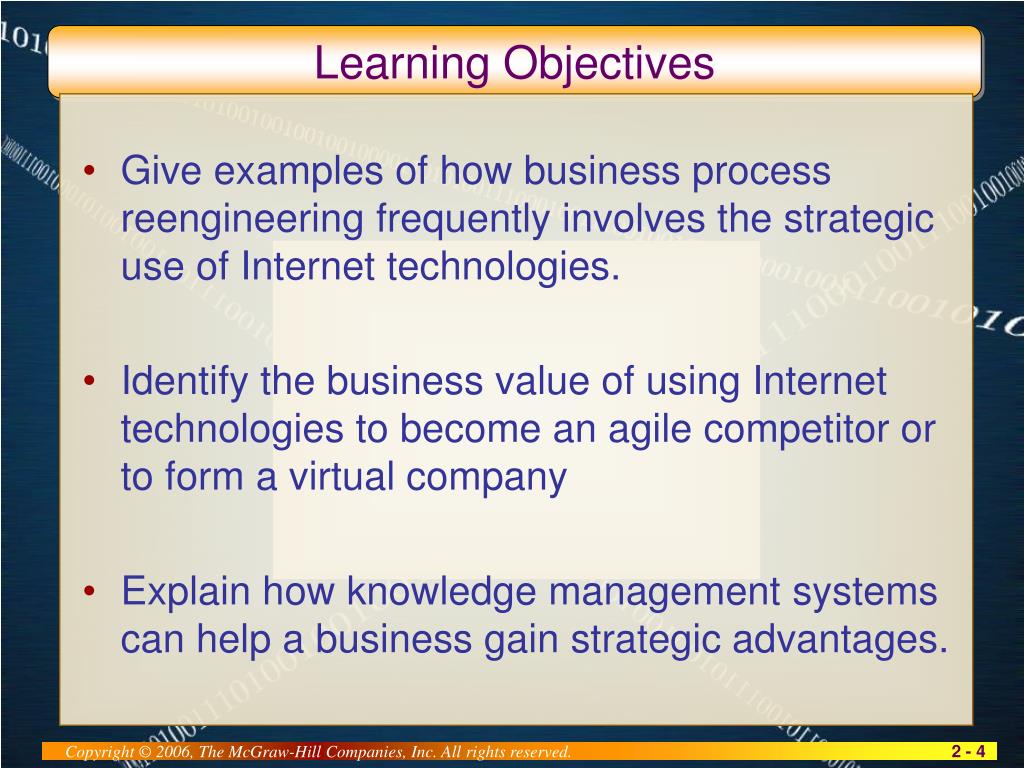 Learning Objectives

• Give examples of how business process reengineering frequently involves the strategic use of Internet technologies.

• Identify the business value of using Internet technologies to become an agile competitor or to form a virtual company

• Explain how knowledge management systems can help a business gain strategic advantages.

Copyright © 2006, The McGraw-Hill Companies, Inc. All rights reserved.

2 - 4